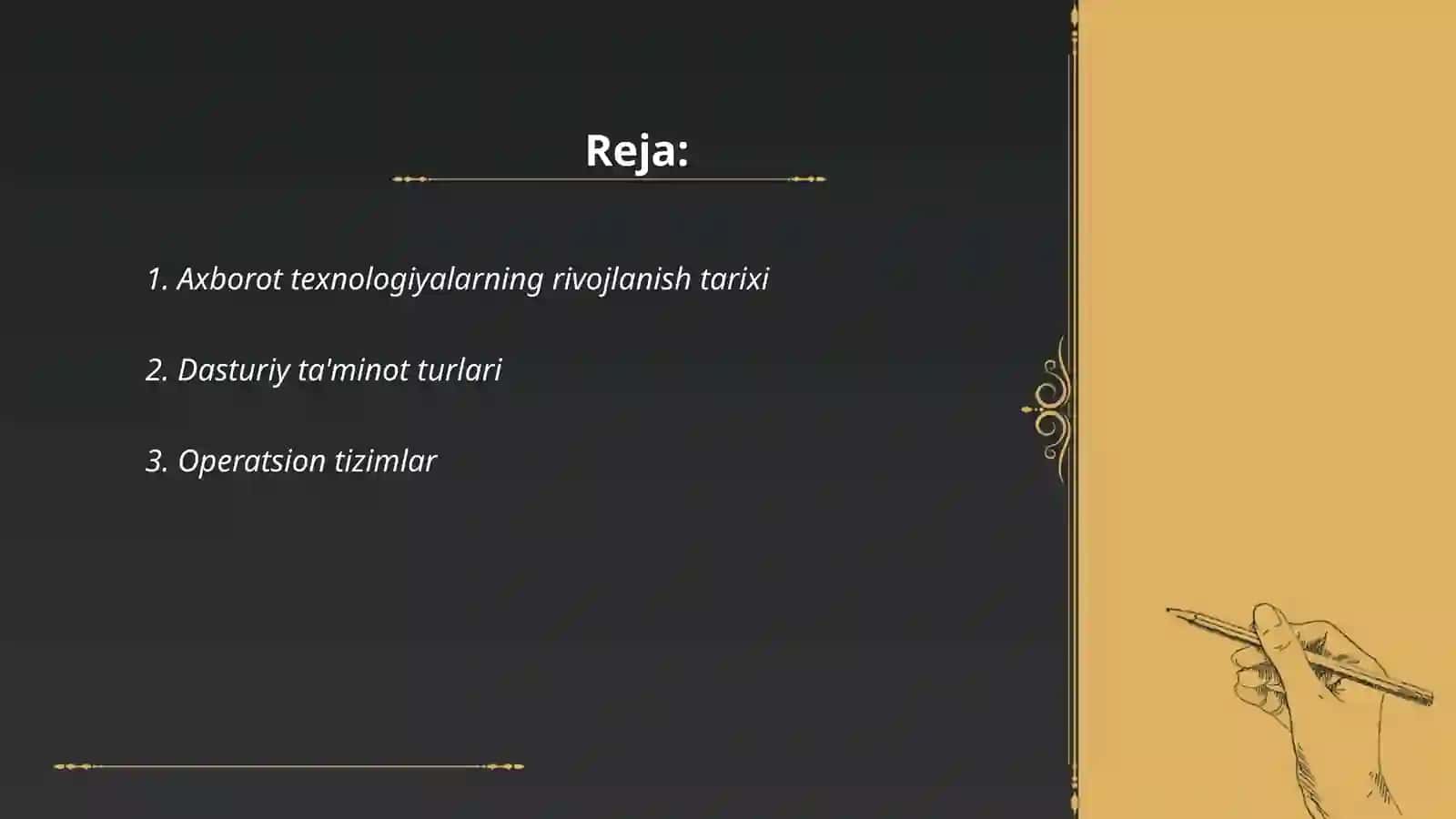 Reja:

1. Axborot texnologiyalarning rivojlanish tarixi

2. Dasturiy ta'minot turlari

3. Operatsion tizimlar